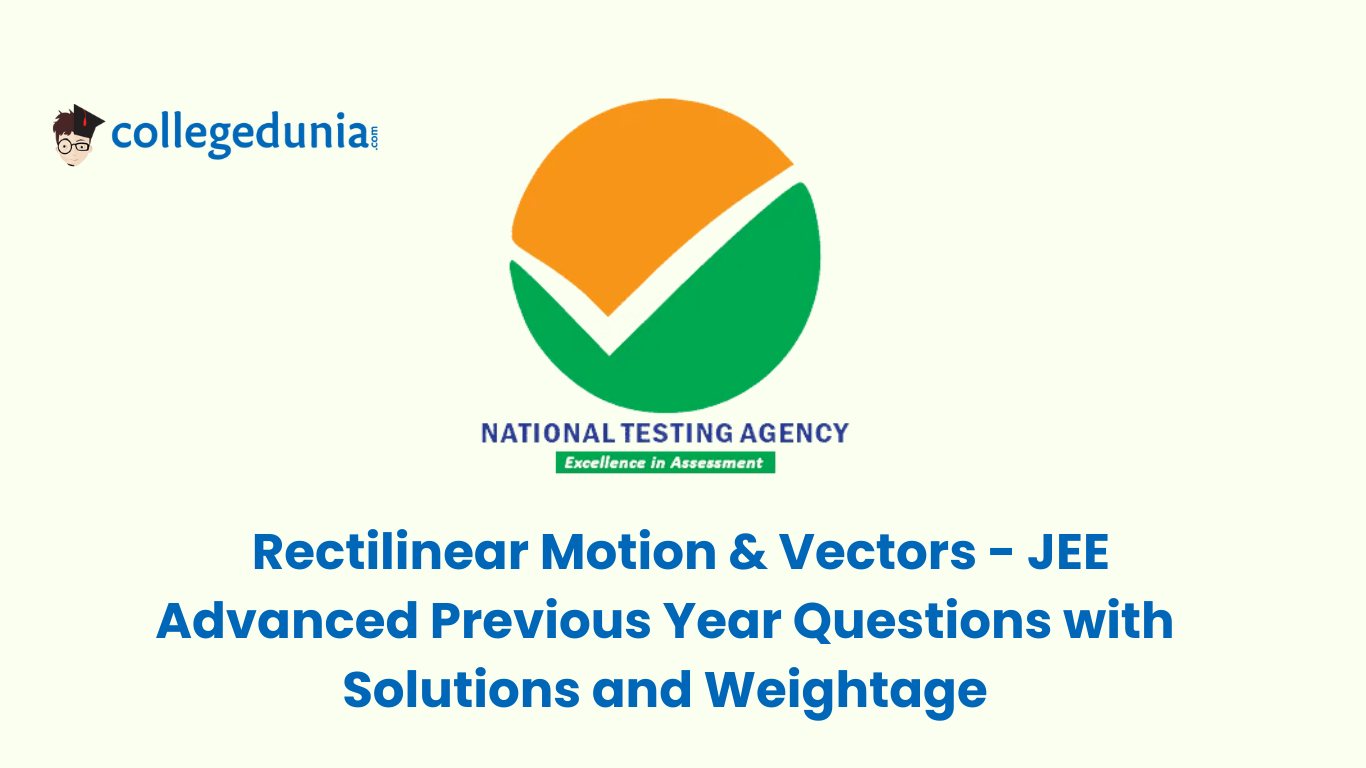 collegedunia.com

NATIONAL TESTING AGENCY
Excellence in Assessment

Rectilinear Motion & Vectors - JEE Advanced Previous Year Questions with Solutions and Weightage